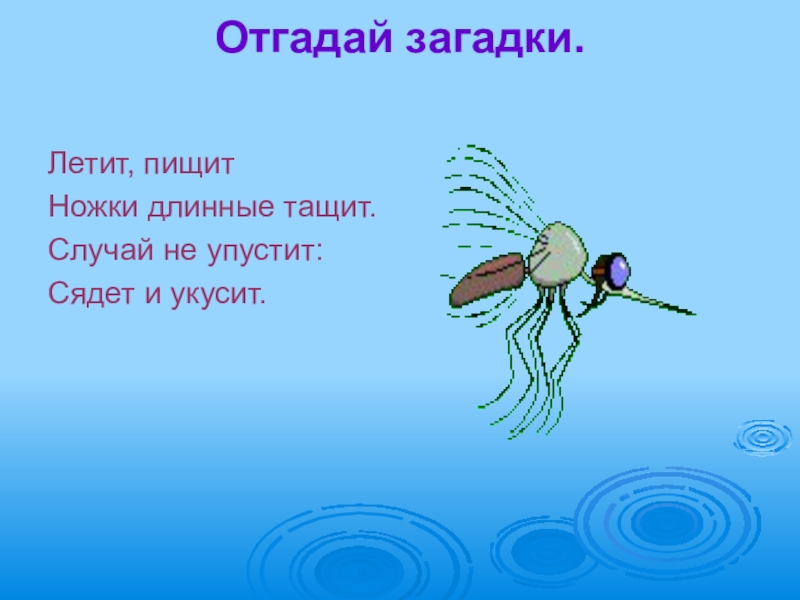 Отгадай загадки.

Летит, пищит
Ножки длинные тащит.
Случай не упустит:
Сядет и укусит.